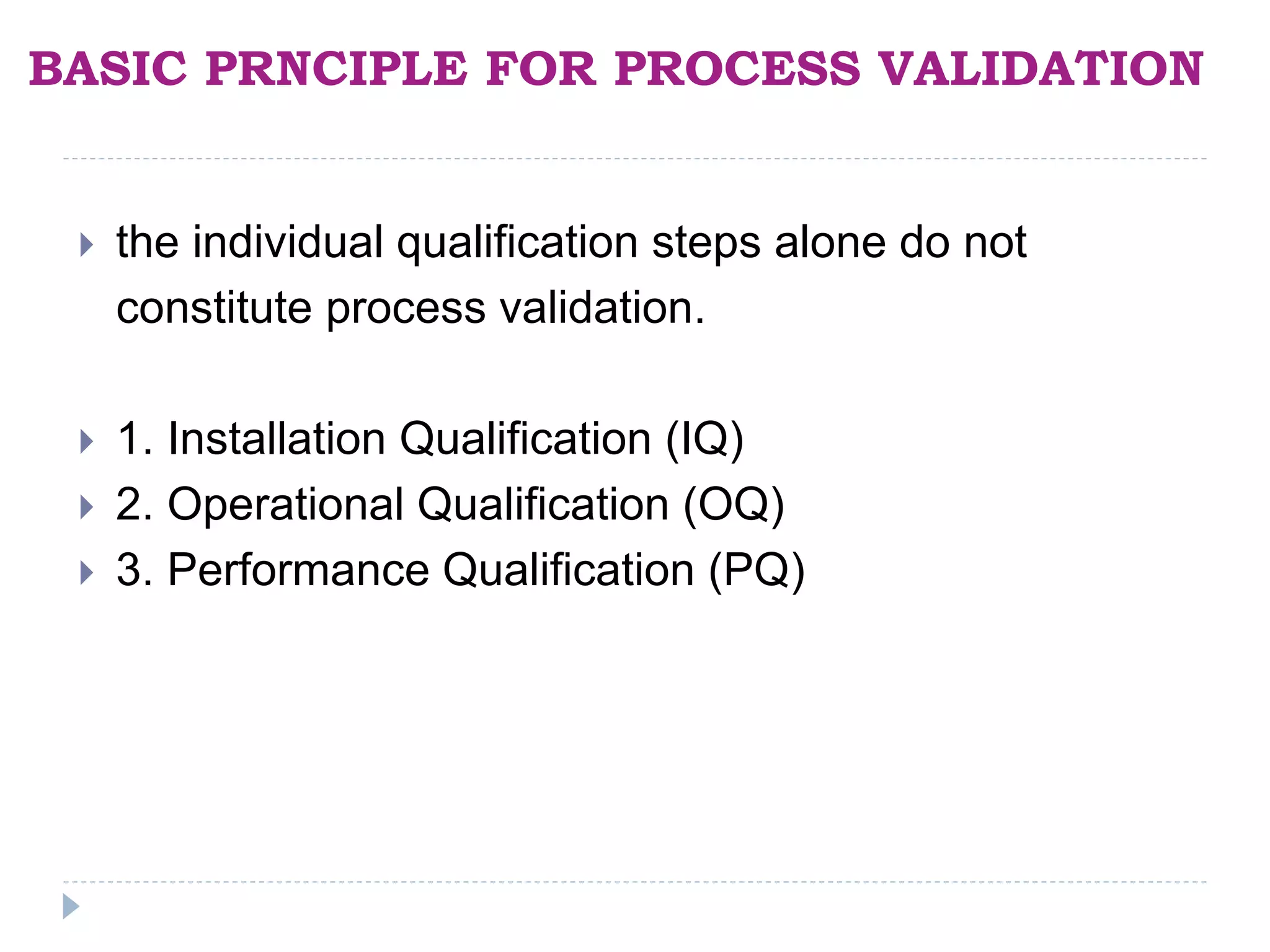 BASIC PRNCIPLE FOR PROCESS VALIDATION

the individual qualification steps alone do not constitute process validation.

1. Installation Qualification (IQ)
2. Operational Qualification (OQ)
3. Performance Qualification (PQ)